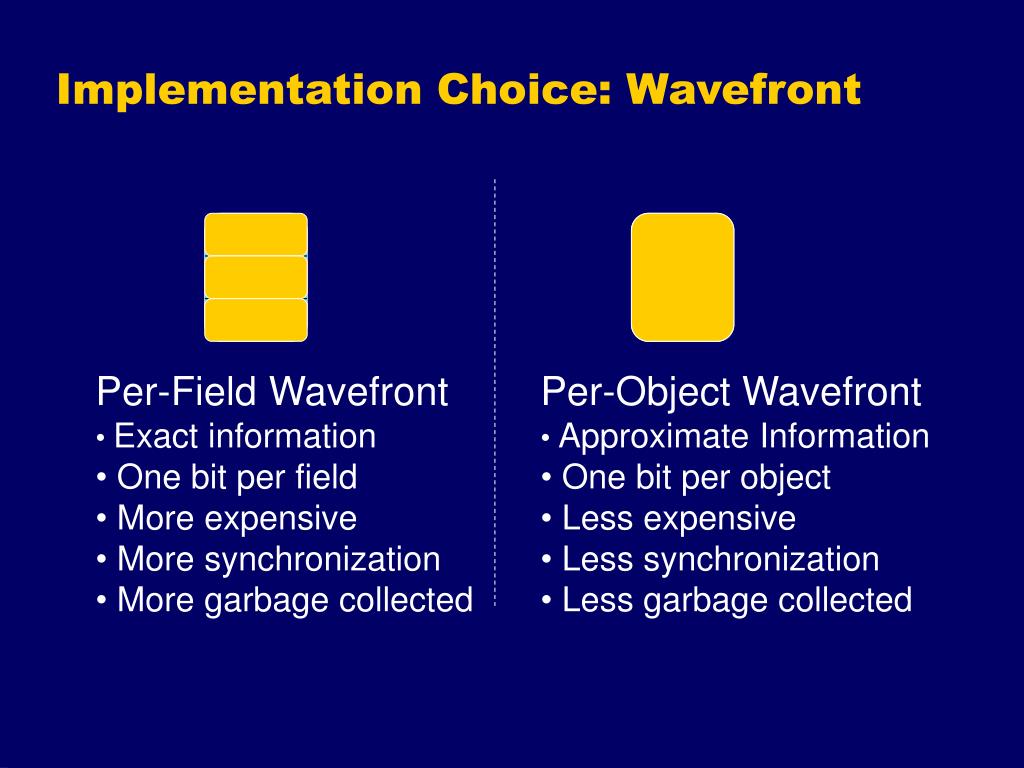 Implementation Choice: Wavefront

Per-Field Wavefront
• Exact information
• One bit per field
• More expensive
• More synchronization
• More garbage collected

Per-Object Wavefront
• Approximate Information
• One bit per object
• Less expensive
• Less synchronization
• Less garbage collected